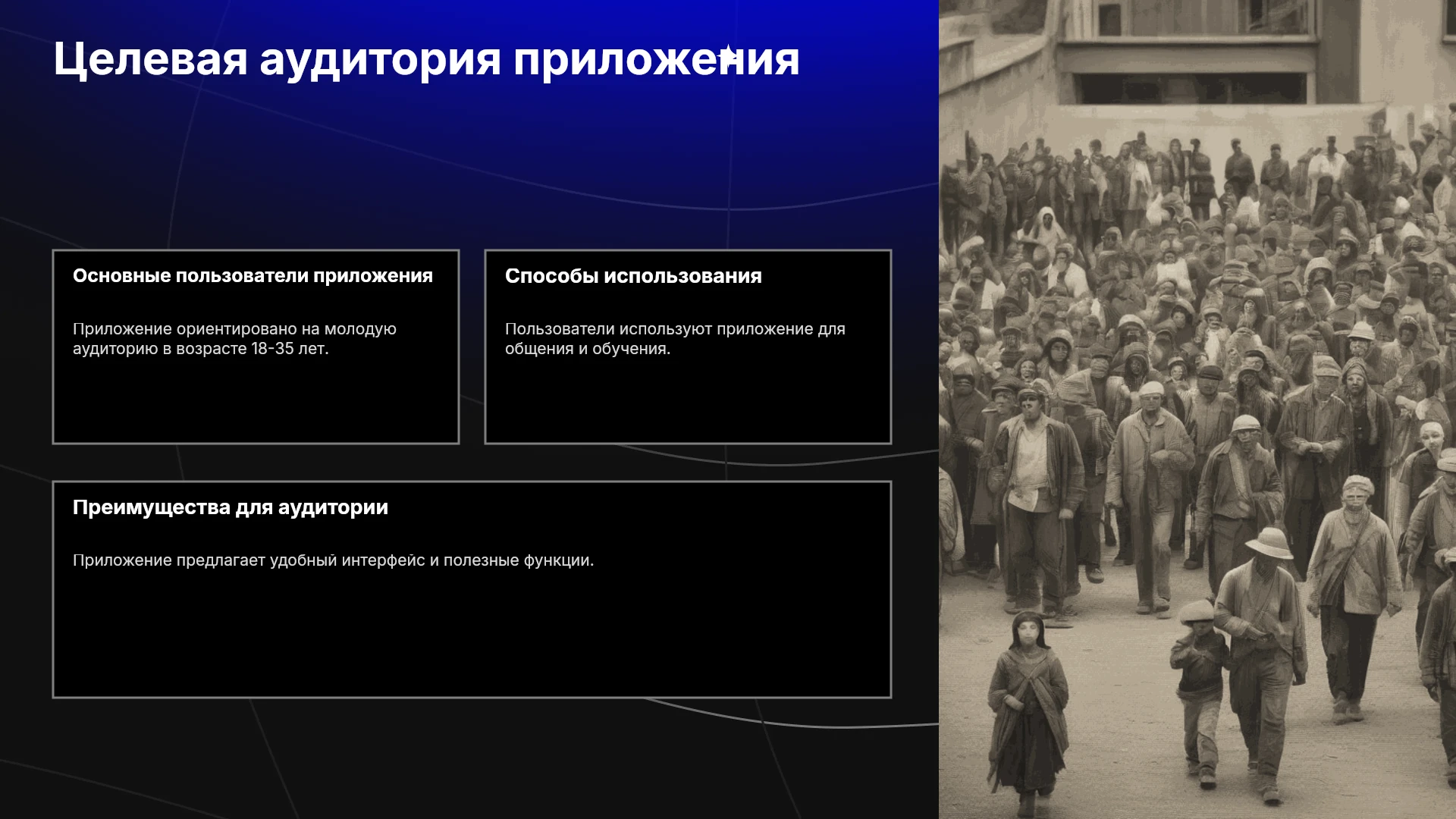 Целевая аудитория приложения

Основные пользователи приложения

Приложение ориентировано на молодую аудиторию в возрасте 18-35 лет.

Способы использования

Пользователи используют приложение для общения и обучения.

Преимущества для аудитории

Приложение предлагает удобный интерфейс и полезные функции.